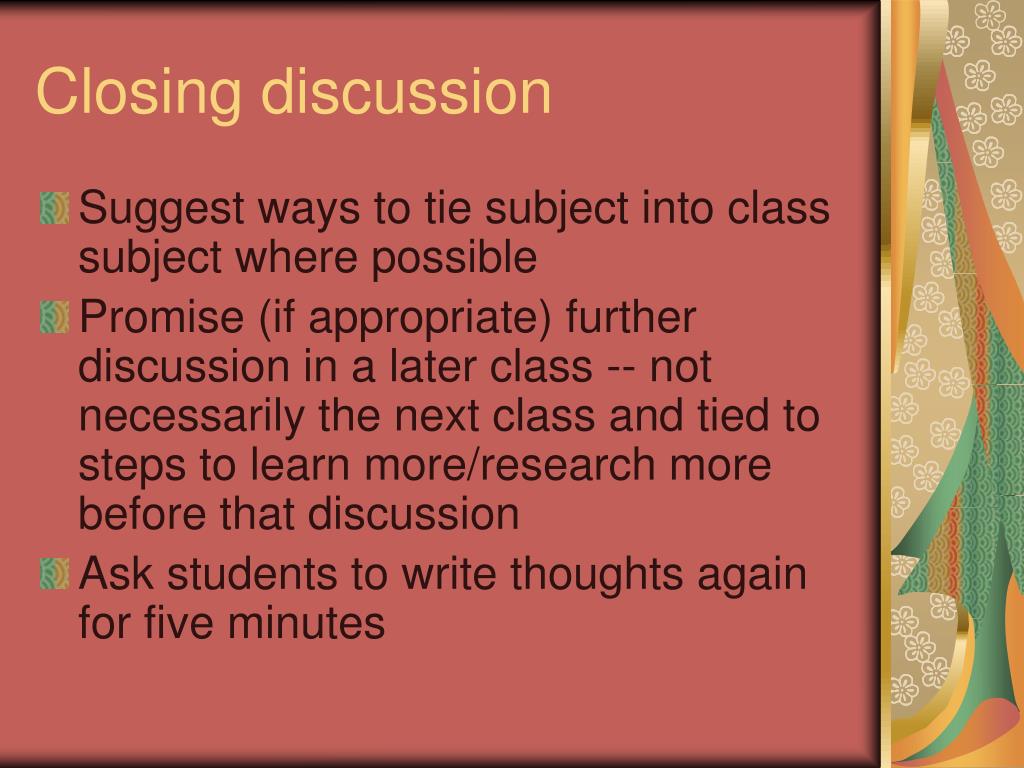 Closing discussion

Suggest ways to tie subject into class subject where possible

Promise (if appropriate) further discussion in a later class -- not necessarily the next class and tied to steps to learn more/research more before that discussion

Ask students to write thoughts again for five minutes